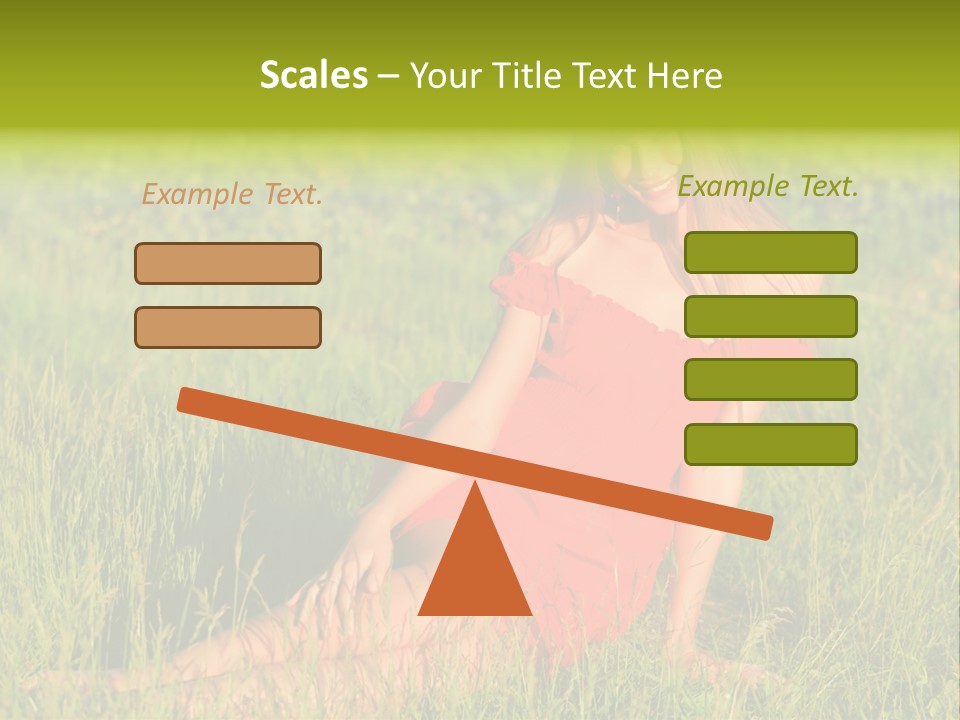 Scales – Your Title Text Here

Example Text.

Example Text.